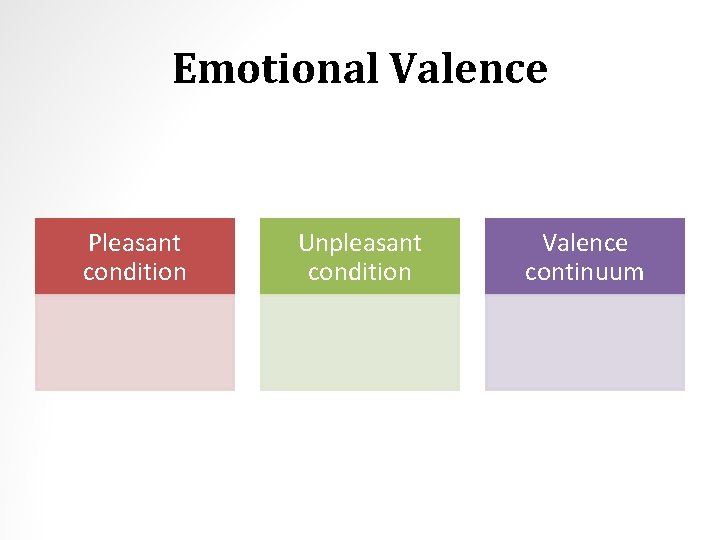 Emotional Valence

Pleasant condition

Unpleasant condition

Valence continuum